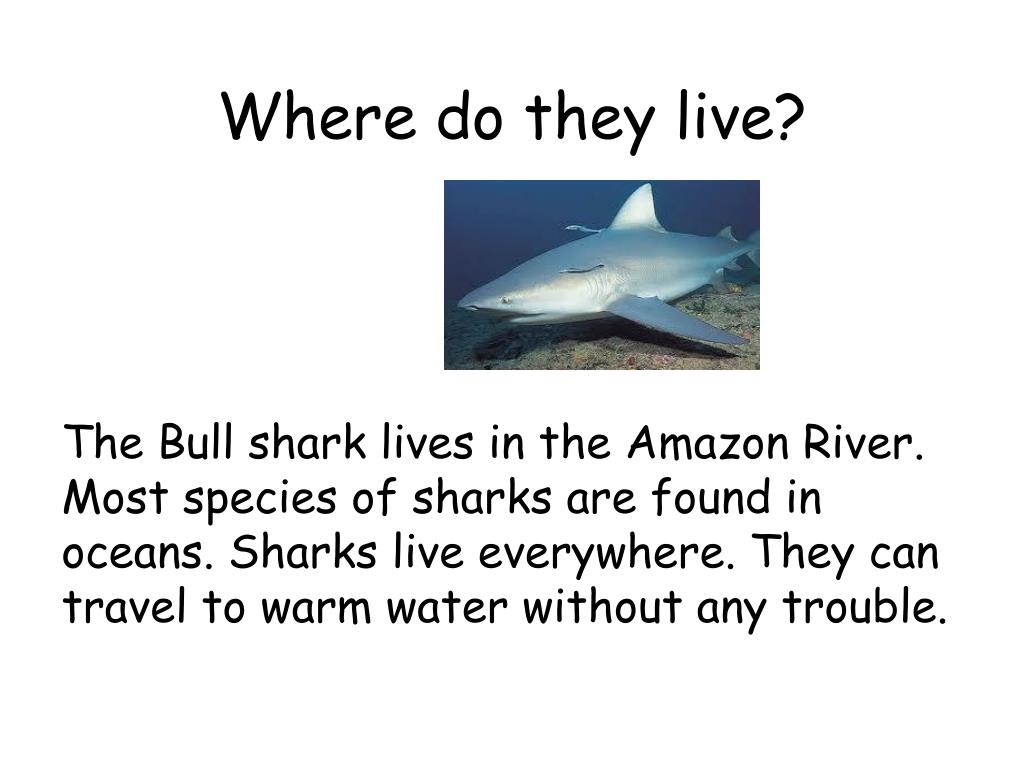 Where do they live?

The Bull shark lives in the Amazon River. Most species of sharks are found in oceans. Sharks live everywhere. They can travel to warm water without any trouble.